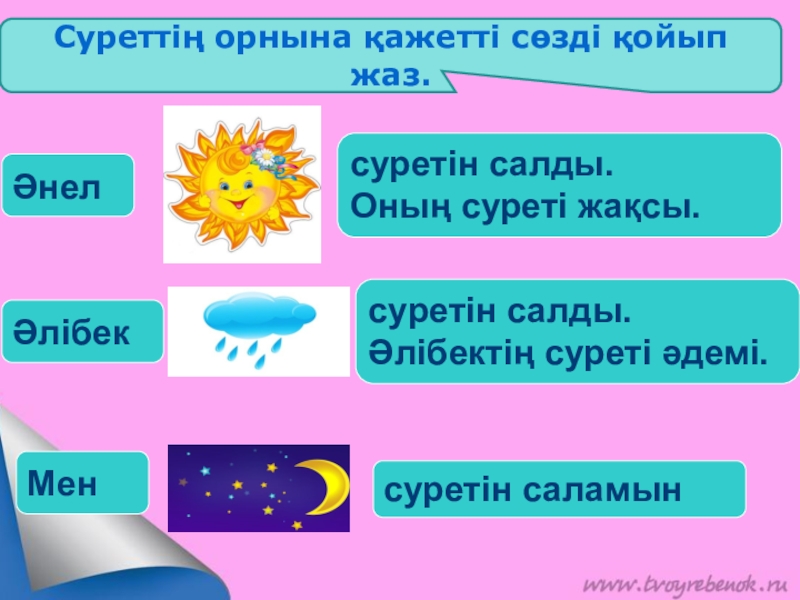 Суреттің орнына қажетті сөзді қойып жаз.

Әнел

суретін салды.
Оның суреті жақсы.

Әлібек

суретін салды.
Әлібектің суреті әдемі.

Мен

суретін саламын

www.tvoyrebenok.ru